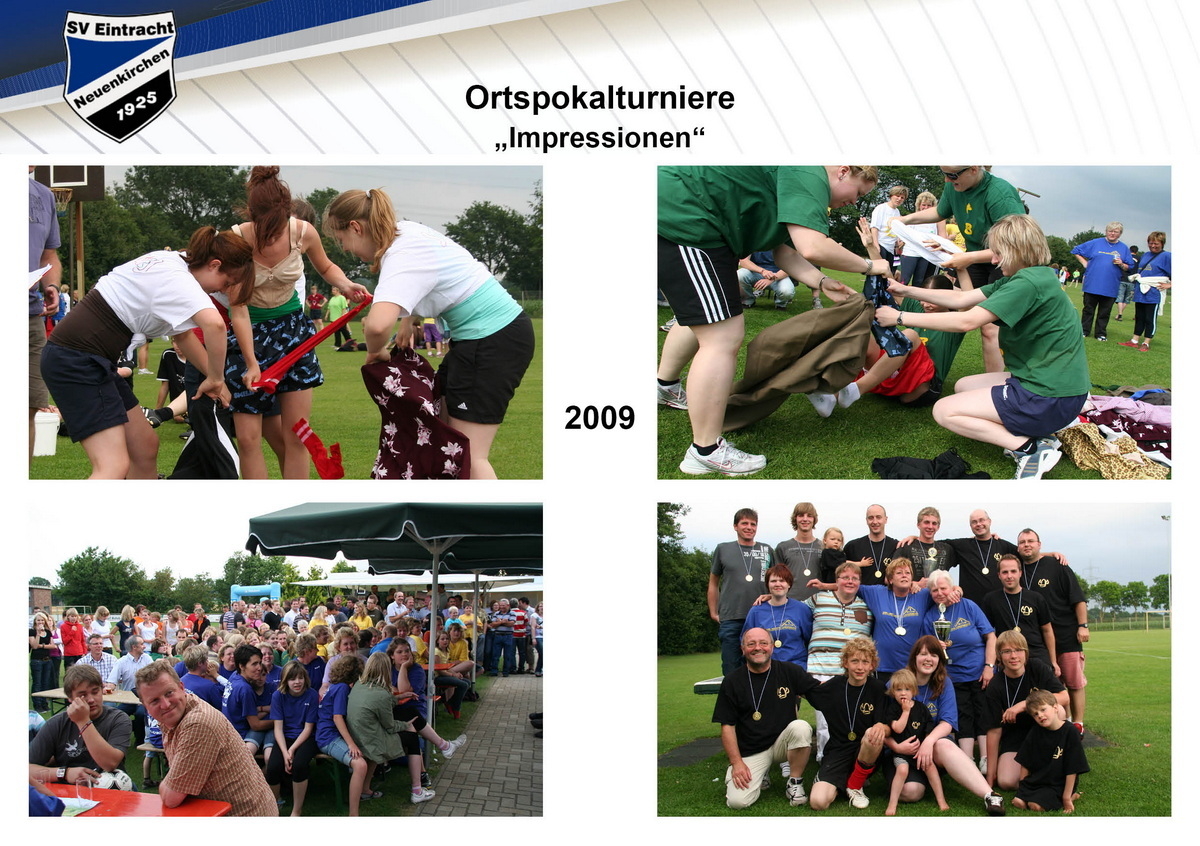 SV Eintracht
Neuenkirchen
1925

Ortspokalturniere
„Impressionen“

2009